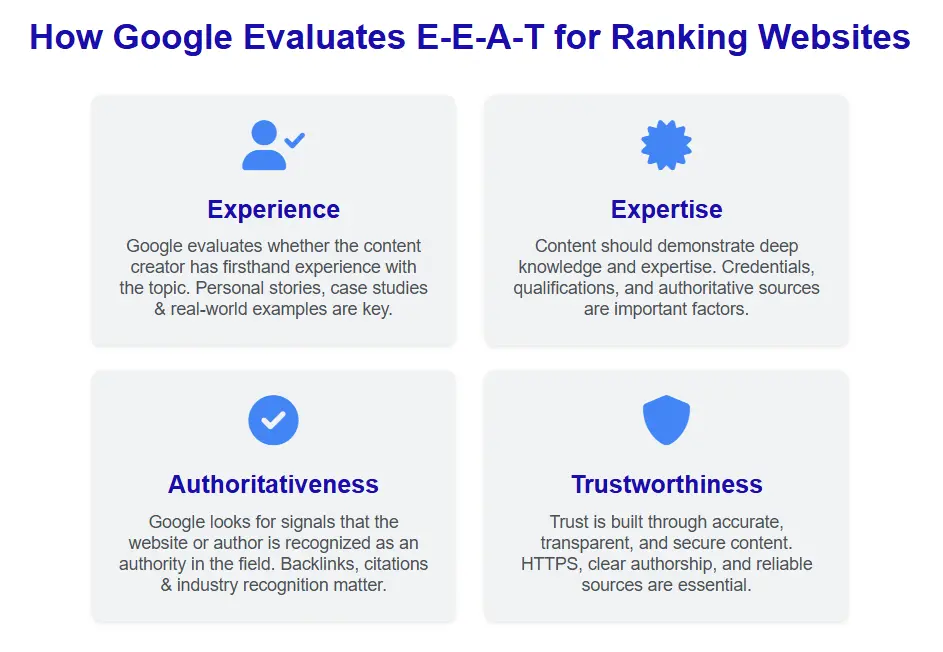 How Google Evaluates E-E-A-T for Ranking Websites

Experience

Google evaluates whether the content creator has firsthand experience with the topic. Personal stories, case studies & real-world examples are key.

Expertise

Content should demonstrate deep knowledge and expertise. Credentials, qualifications, and authoritative sources are important factors.

Authoritativeness

Google looks for signals that the website or author is recognized as an authority in the field. Backlinks, citations & industry recognition matter.

Trustworthiness

Trust is built through accurate, transparent, and secure content. HTTPS, clear authorship, and reliable sources are essential.